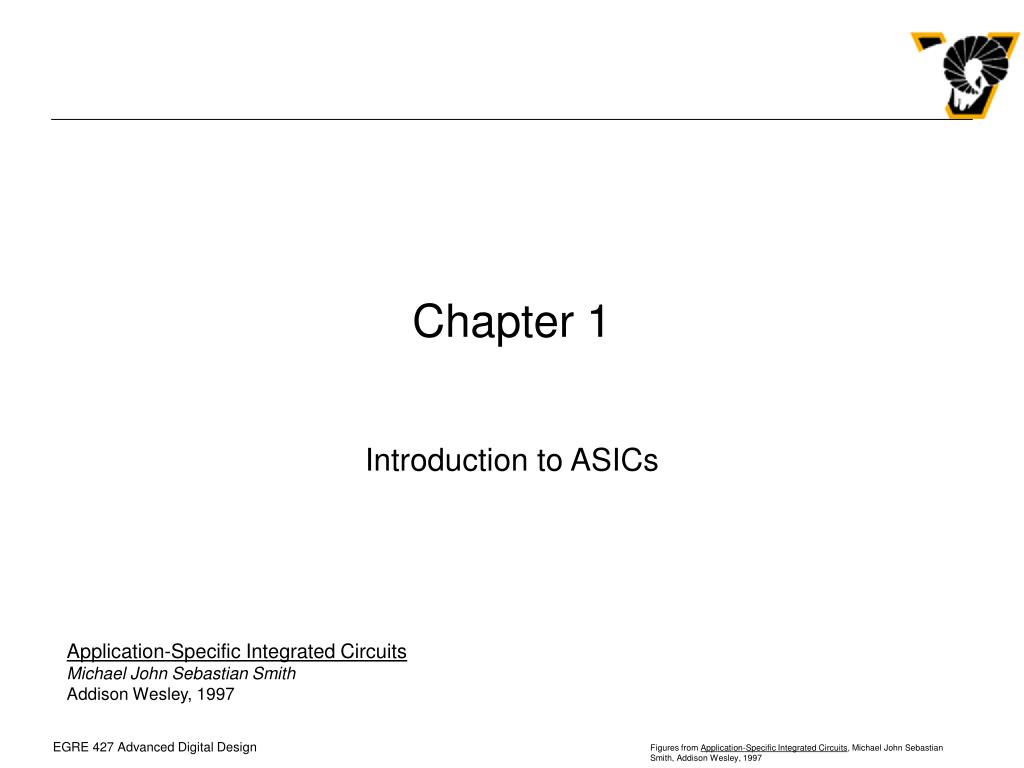 Chapter 1

Introduction to ASICs

Application-Specific Integrated Circuits
Michael John Sebastian Smith
Addison Wesley, 1997

EGRE 427 Advanced Digital Design

Figures from Application-Specific Integrated Circuits, Michael John Sebastian Smith, Addison Wesley, 1997